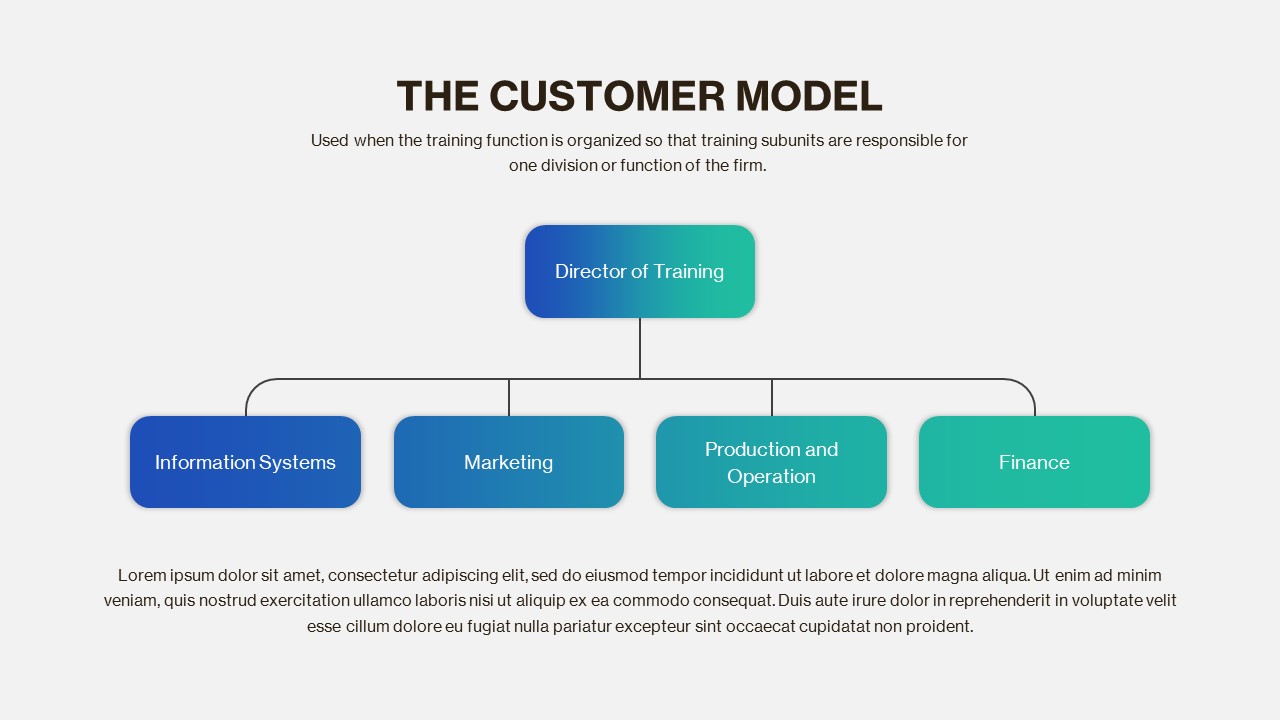 THE CUSTOMER MODEL

Used when the training function is organized so that training subunits are responsible for one division or function of the firm.

Director of Training

Information Systems

Marketing

Production and Operation

Finance

Lorem ipsum dolor sit amet, consectetur adipiscing elit, sed do eiusmod tempor incididunt ut labore et dolore magna aliqua. Ut enim ad minim veniam, quis nostrud exercitation ullamco laboris nisi ut aliquip ex ea commodo consequat. Duis aute irure dolor in reprehenderit in voluptate velit esse cillum dolore eu fugiat nulla pariatur excepteur sint occaecat cupidatat non proident.